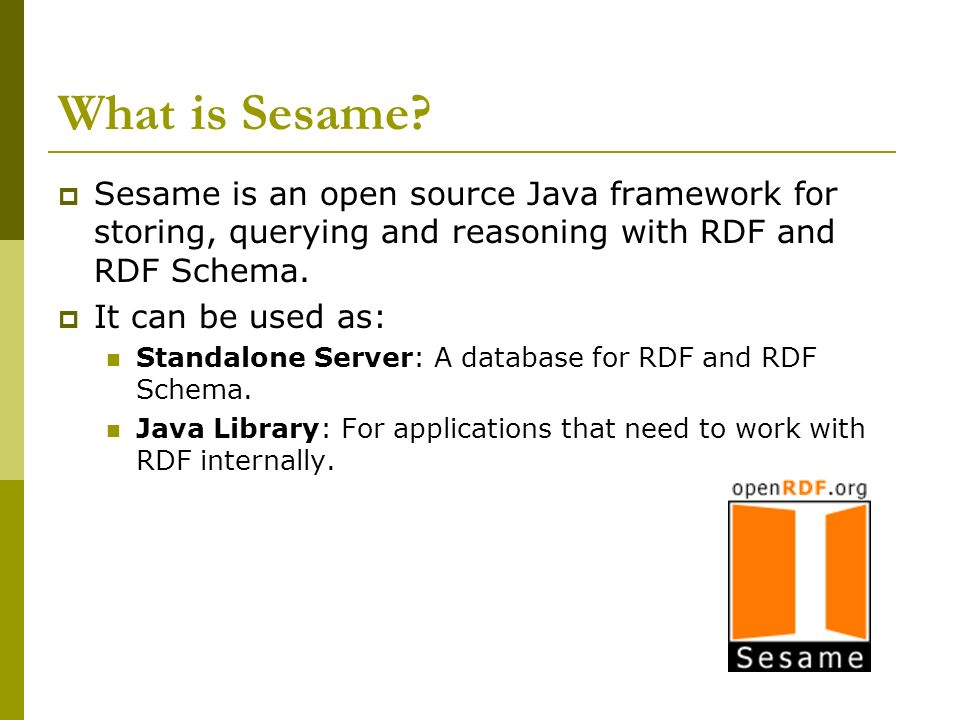 What is Sesame?

Sesame is an open source Java framework for storing, querying and reasoning with RDF and RDF Schema.

It can be used as:

Standalone Server: A database for RDF and RDF Schema.

Java Library: For applications that need to work with RDF internally.

openRDF.org

Sesame